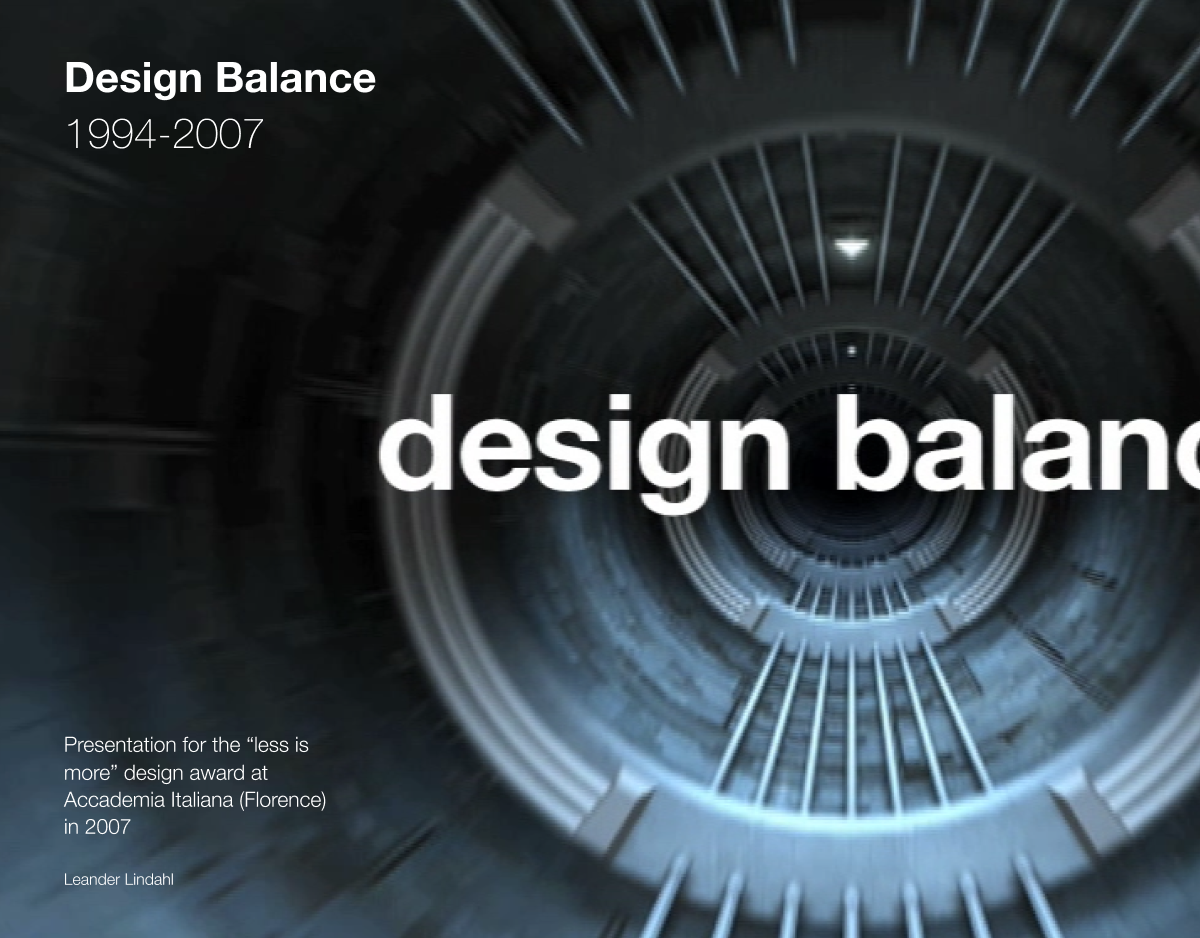 Design Balance
1994-2007

design balanc

Presentation for the “less is more” design award at Accademia Italiana (Florence) in 2007

Leander Lindahl